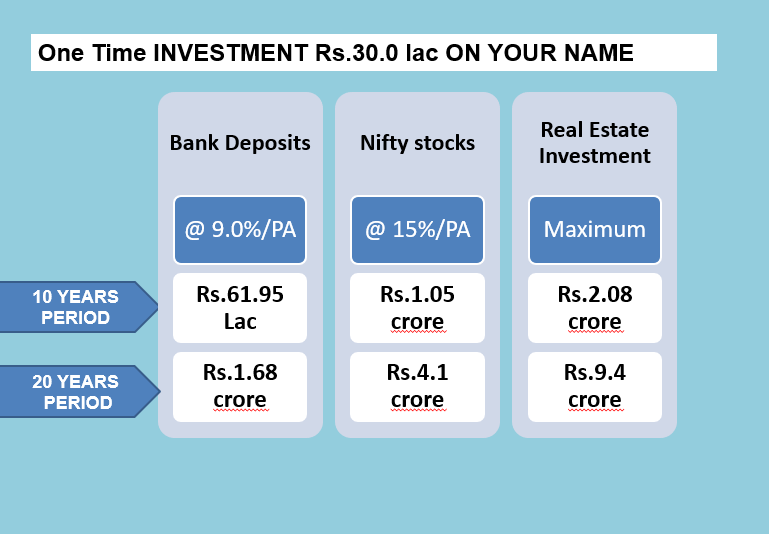 One Time INVESTMENT Rs.30.0 lac ON YOUR NAME

| | Bank Deposits | Nifty stocks | Real Estate Investment |
|---|---|---|---|
| | @ 9.0%/PA | @ 15%/PA | Maximum |
| 10 YEARS PERIOD | Rs.61.95 Lac | Rs.1.05 crore | Rs.2.08 crore |
| 20 YEARS PERIOD | Rs.1.68 crore | Rs.4.1 crore | Rs.9.4 crore |